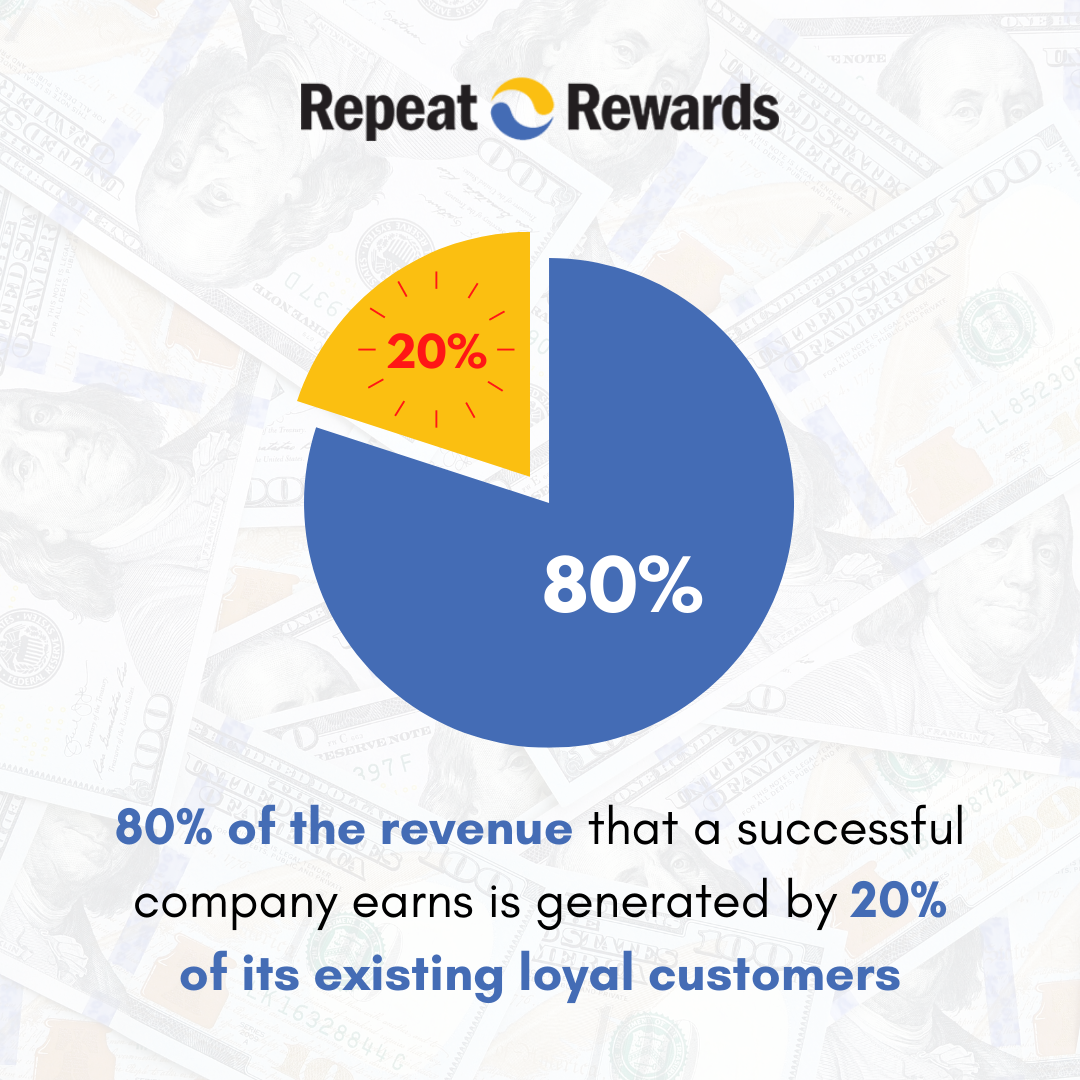 Repeat Rewards

20%

80%

80% of the revenue that a successful company earns is generated by 20% of its existing loyal customers